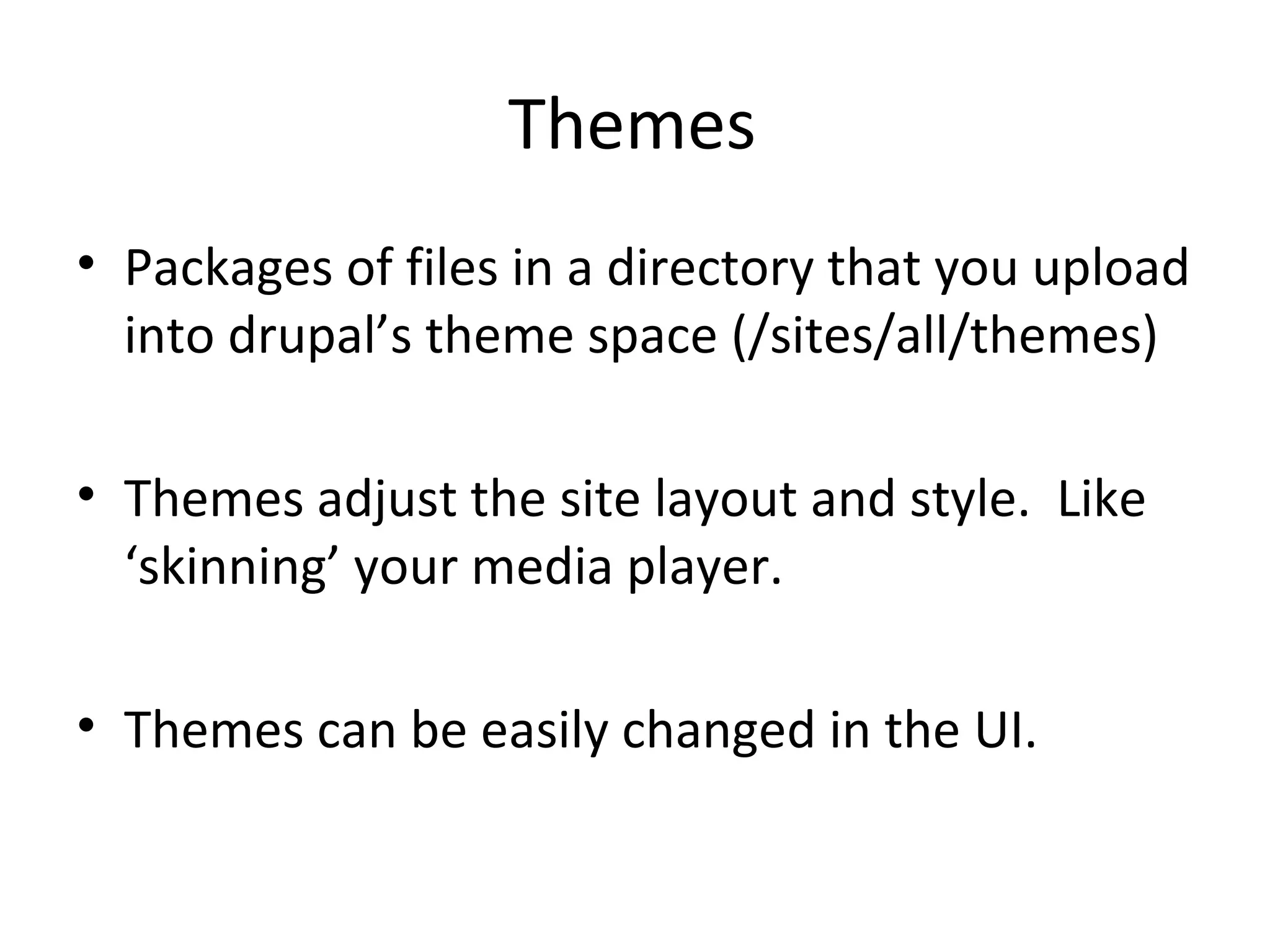 Themes

• Packages of files in a directory that you upload into drupal’s theme space (/sites/all/themes)

• Themes adjust the site layout and style.  Like ‘skinning’ your media player.

• Themes can be easily changed in the UI.